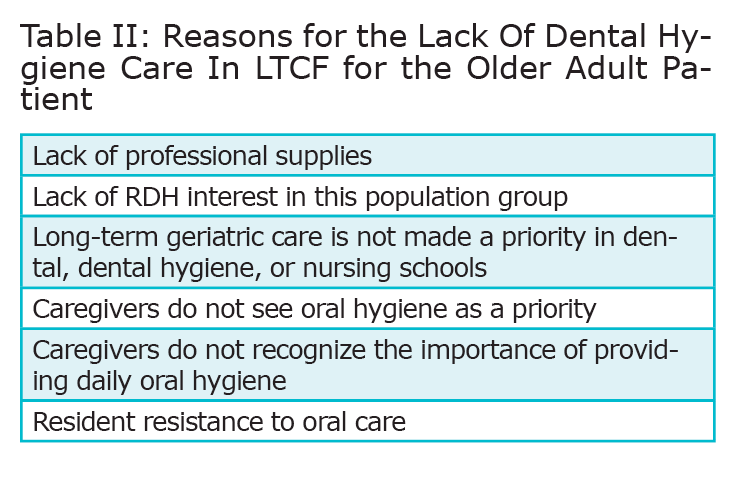 Table II: Reasons for the Lack Of Dental Hygiene Care In LTCF for the Older Adult Patient

| Lack of professional supplies |
|---|
| Lack of RDH interest in this population group |
| Long-term geriatric care is not made a priority in dental, dental hygiene, or nursing schools |
| Caregivers do not see oral hygiene as a priority |
| Caregivers do not recognize the importance of providing daily oral hygiene |
| Resident resistance to oral care |